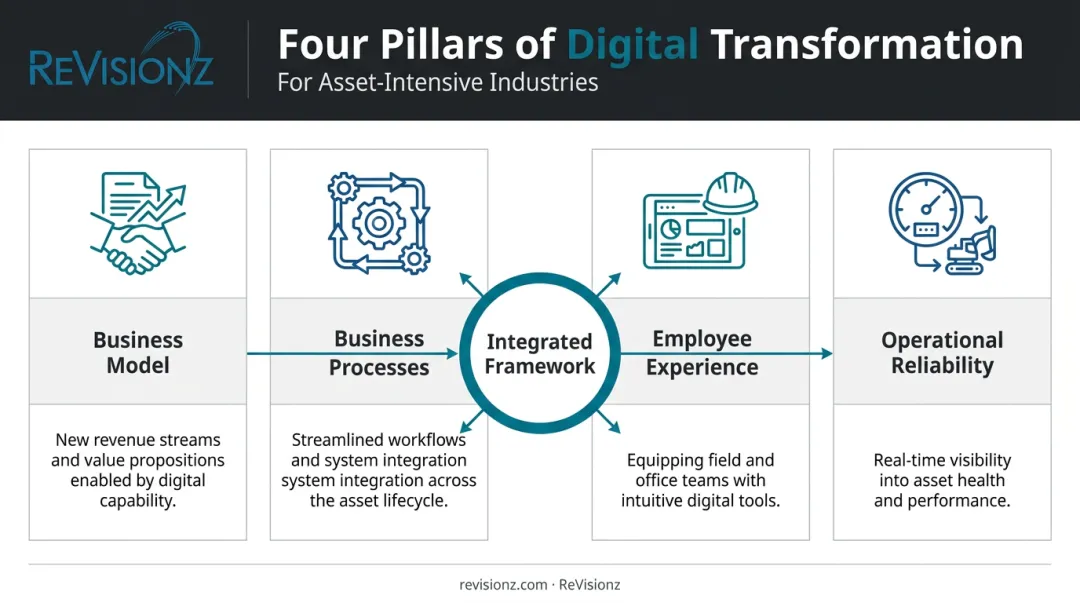 REVISIONZ

Four Pillars of Digital Transformation

For Asset-Intensive Industries

Business Model

New revenue streams and value propositions enabled by digital capability.

Business Processes

Streamlined workflows and system integration system integration across the asset lifecycle.

Integrated Framework

Employee Experience

Equipping field and office teams with intuitive digital tools.

Operational Reliability

Real-time visibility into asset health and performance.

revisionz.com · ReVisionz